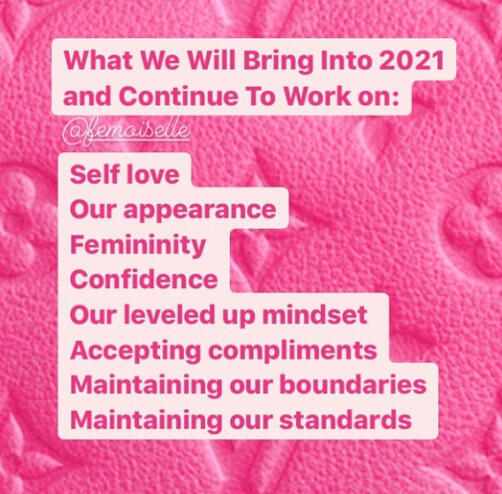 What We Will Bring Into 2021 and Continue To Work on:

@femoiselle

Self love
Our appearance
Femininity
Confidence
Our leveled up mindset
Accepting compliments
Maintaining our boundaries
Maintaining our standards